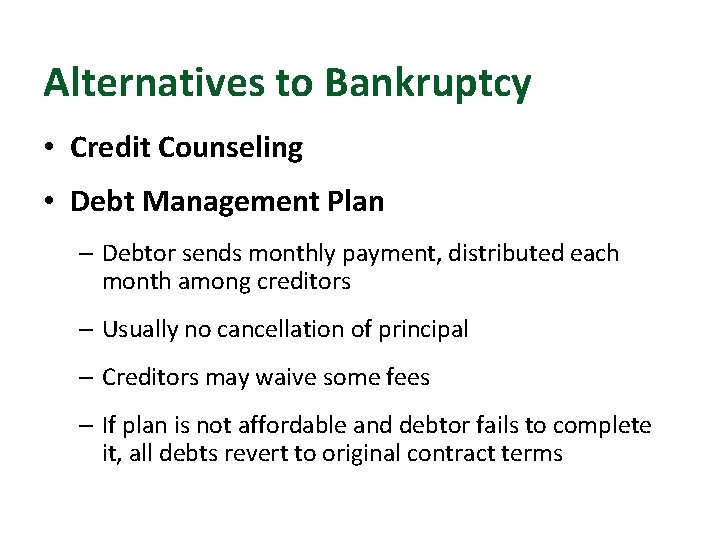 Alternatives to Bankruptcy

• Credit Counseling

• Debt Management Plan

– Debtor sends monthly payment, distributed each month among creditors

– Usually no cancellation of principal

– Creditors may waive some fees

– If plan is not affordable and debtor fails to complete it, all debts revert to original contract terms